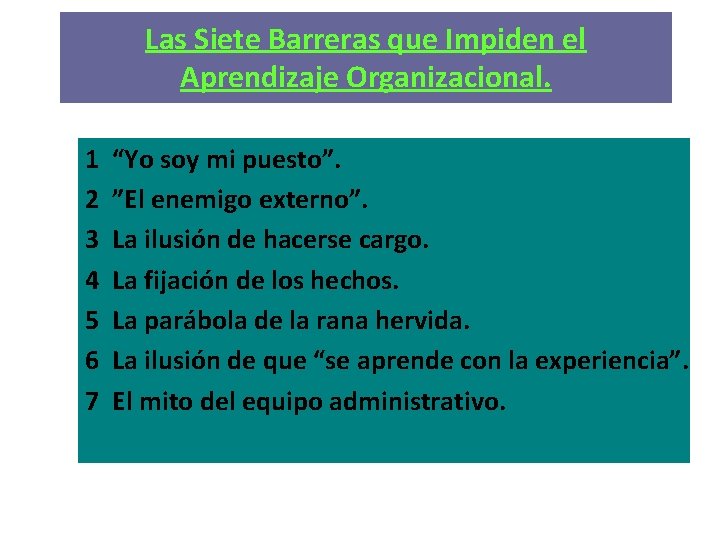 Las Siete Barreras que Impiden el Aprendizaje Organizacional.

1 "Yo soy mi puesto".
2 "El enemigo externo".
3 La ilusión de hacerse cargo.
4 La fijación de los hechos.
5 La parábola de la rana hervida.
6 La ilusión de que "se aprende con la experiencia".
7 El mito del equipo administrativo.